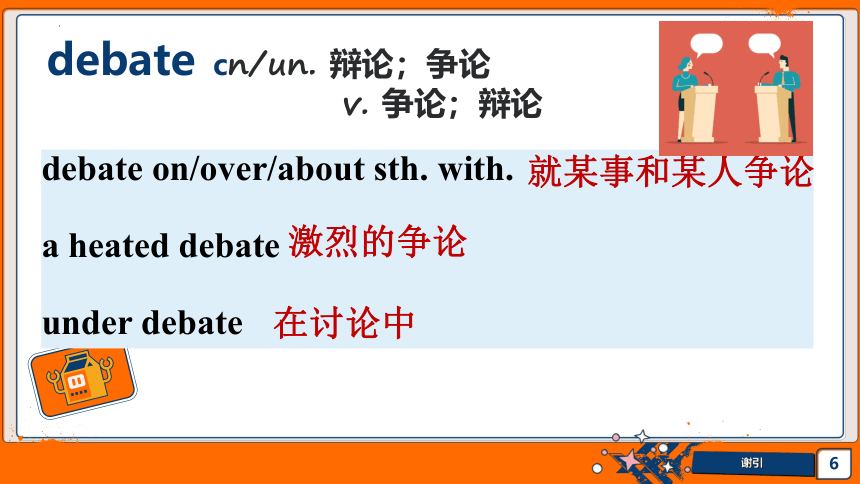 debate cn/un. 辩论；争论

v. 争论；辩论

debate on/over/about sth. with. 就某事和某人争论

a heated debate 激烈的争论

under debate 在讨论中

谢引

6